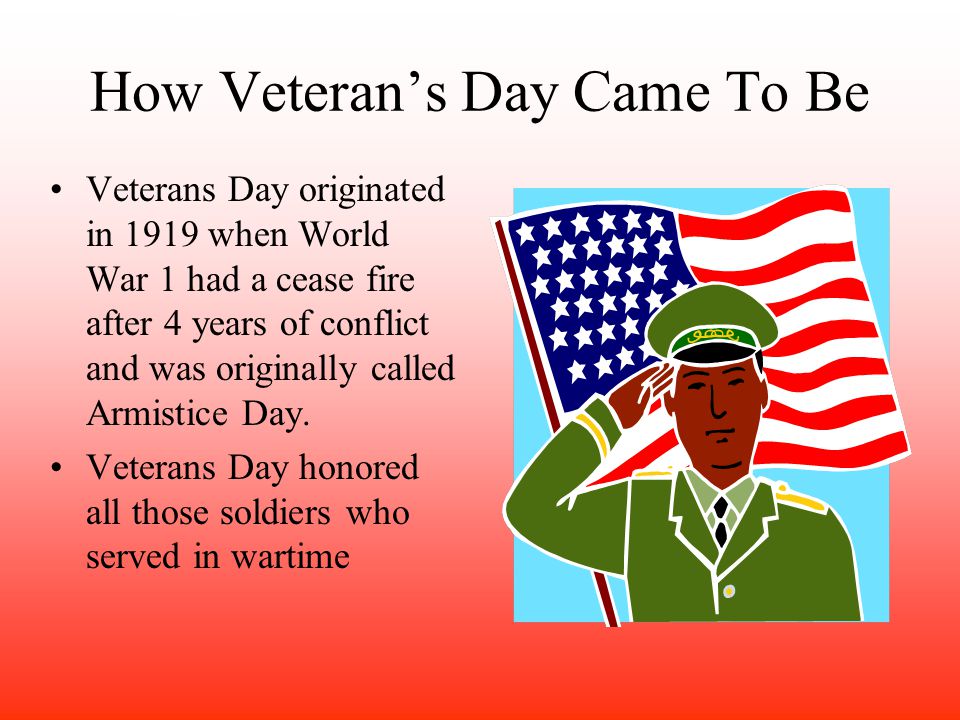 How Veteran’s Day Came To Be

• Veterans Day originated in 1919 when World War 1 had a cease fire after 4 years of conflict and was originally called Armistice Day.

• Veterans Day honored all those soldiers who served in wartime